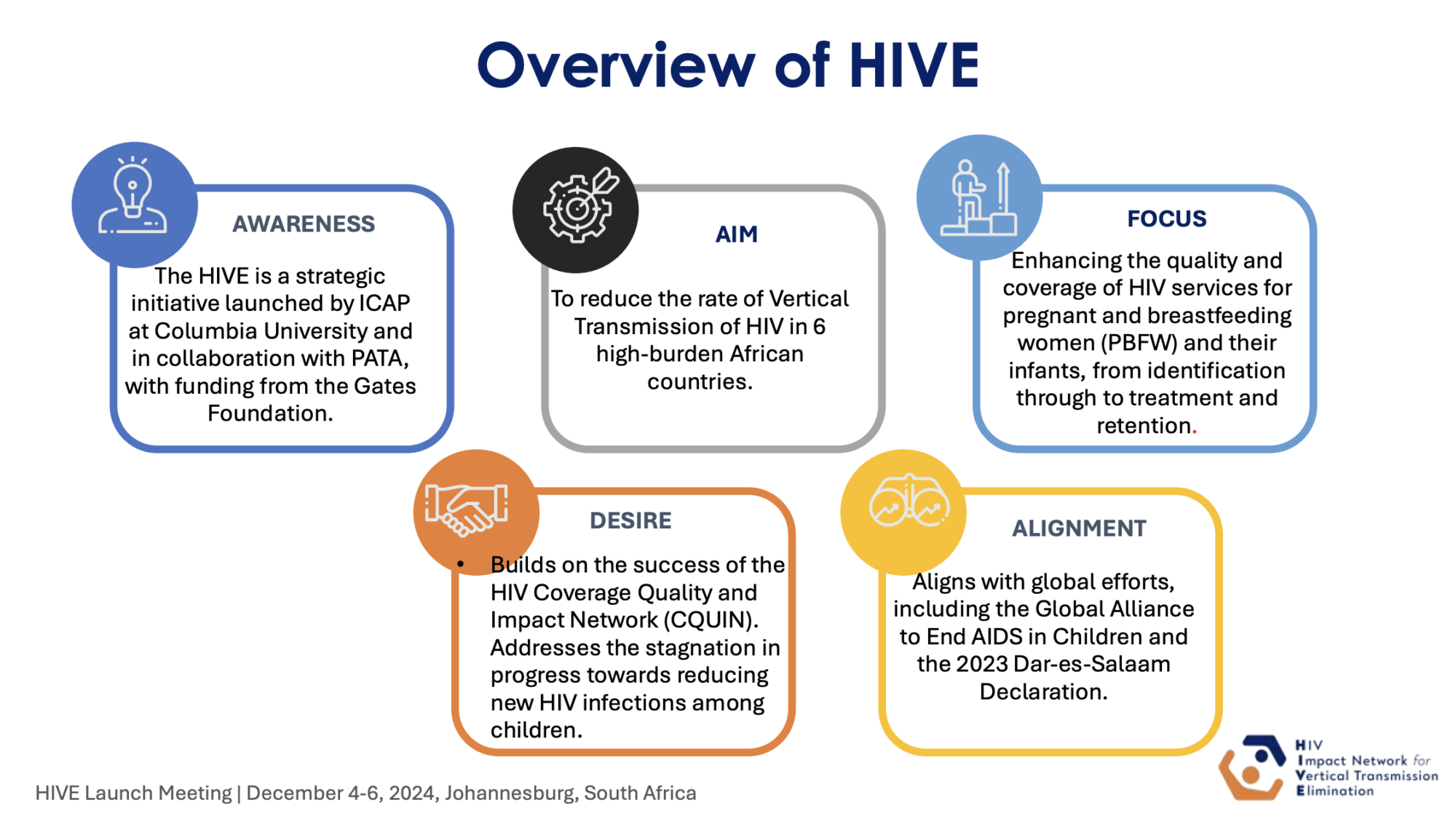 Overview of HIVE

AWARENESS

The HIVE is a strategic initiative launched by ICAP at Columbia University and in collaboration with PATA, with funding from the Gates Foundation.

AIM

To reduce the rate of Vertical Transmission of HIV in 6 high-burden African countries.

FOCUS

Enhancing the quality and coverage of HIV services for pregnant and breastfeeding women (PBFW) and their infants, from identification through to treatment and retention.

DESIRE

• Builds on the success of the HIV Coverage Quality and Impact Network (CQUIN). Addresses the stagnation in progress towards reducing new HIV infections among children.

ALIGNMENT

Aligns with global efforts, including the Global Alliance to End AIDS in Children and the 2023 Dar-es-Salaam Declaration.

HIVE Launch Meeting | December 4-6, 2024, Johannesburg, South Africa

HIV Impact Network for Vertical Transmission Elimination